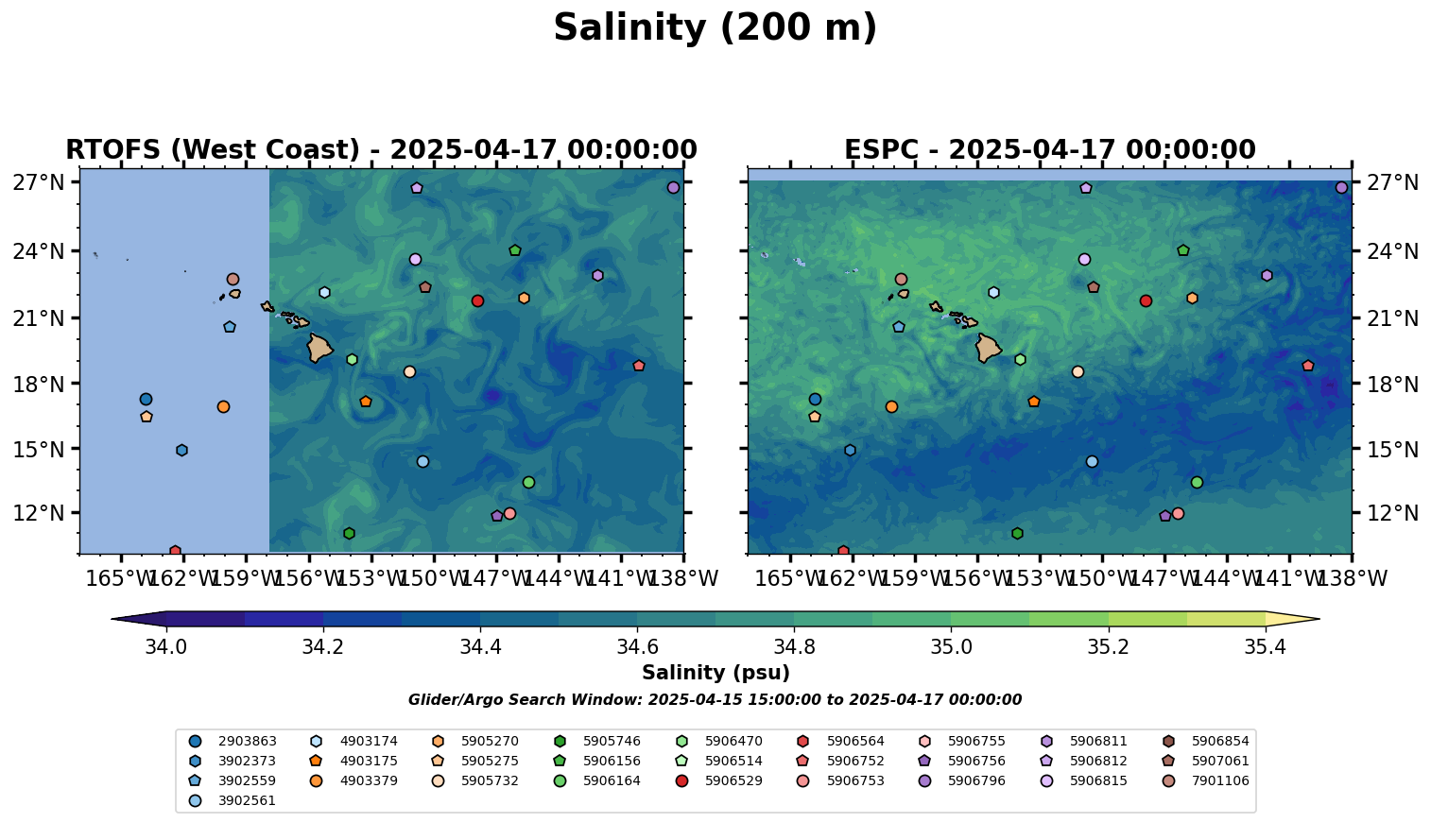 Salinity (200 m)

RTOFS (West Coast) - 2025-04-17 00:00:00

27°N
24°N
21°N
18°N
15°N
12°N

165°W 162°W 159°W 156°W 153°W 150°W 147°W 144°W 141°W 138°W

ESPC - 2025-04-17 00:00:00

27°N
24°N
21°N
18°N
15°N
12°N

165°W 162°W 159°W 156°W 153°W 150°W 147°W 144°W 141°W 138°W

34.0 34.2 34.4 34.6 34.8 35.0 35.2 35.4

Salinity (psu)

Glider/Argo Search Window: 2025-04-15 15:00:00 to 2025-04-17 00:00:00

2903863
3902373
3902559
3902561
4903174
4903175
4903379
5905270
5905275
5905732
5905746
5906156
5906164
5906470
5906514
5906529
5906564
5906752
5906753
5906755
5906756
5906796
5906811
5906812
5906815
5906854
5907061
7901106